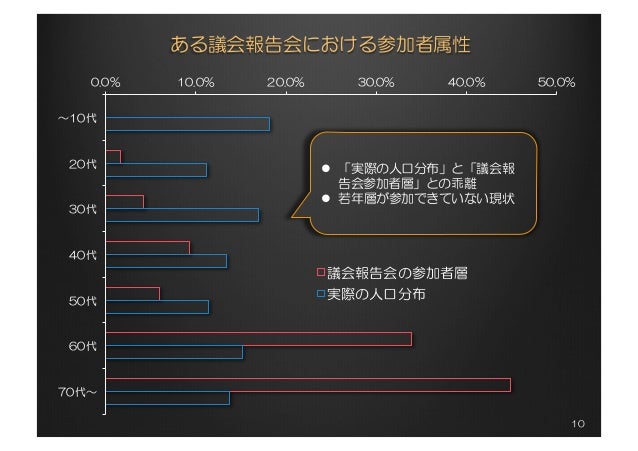 ある議会報告会における参加者属性

0.0%
10.0%
20.0%
30.0%
40.0%
50.0%

～10代
20代
30代
40代
50代
60代
70代～

● 「実際の人口分布」と「議会報告会参加者層」との乖離
● 若年層が参加できていない現状

議会報告会の参加者層
実際の人口分布

10